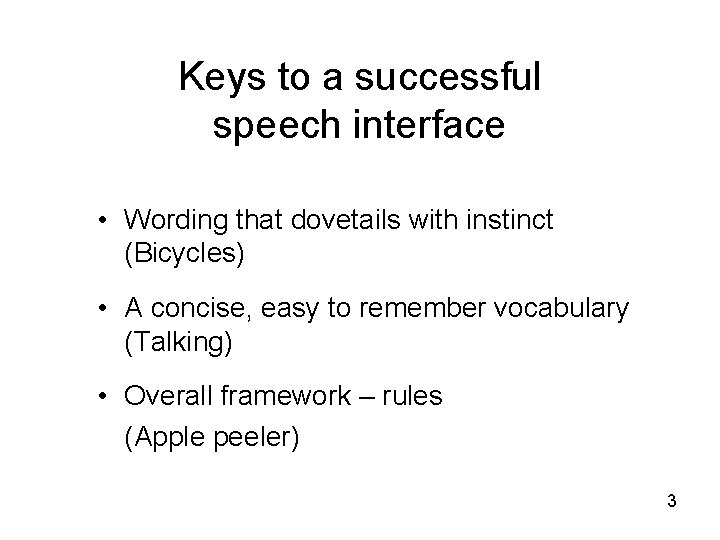 Keys to a successful speech interface

• Wording that dovetails with instinct (Bicycles)

• A concise, easy to remember vocabulary (Talking)

• Overall framework – rules
(Apple peeler)

3